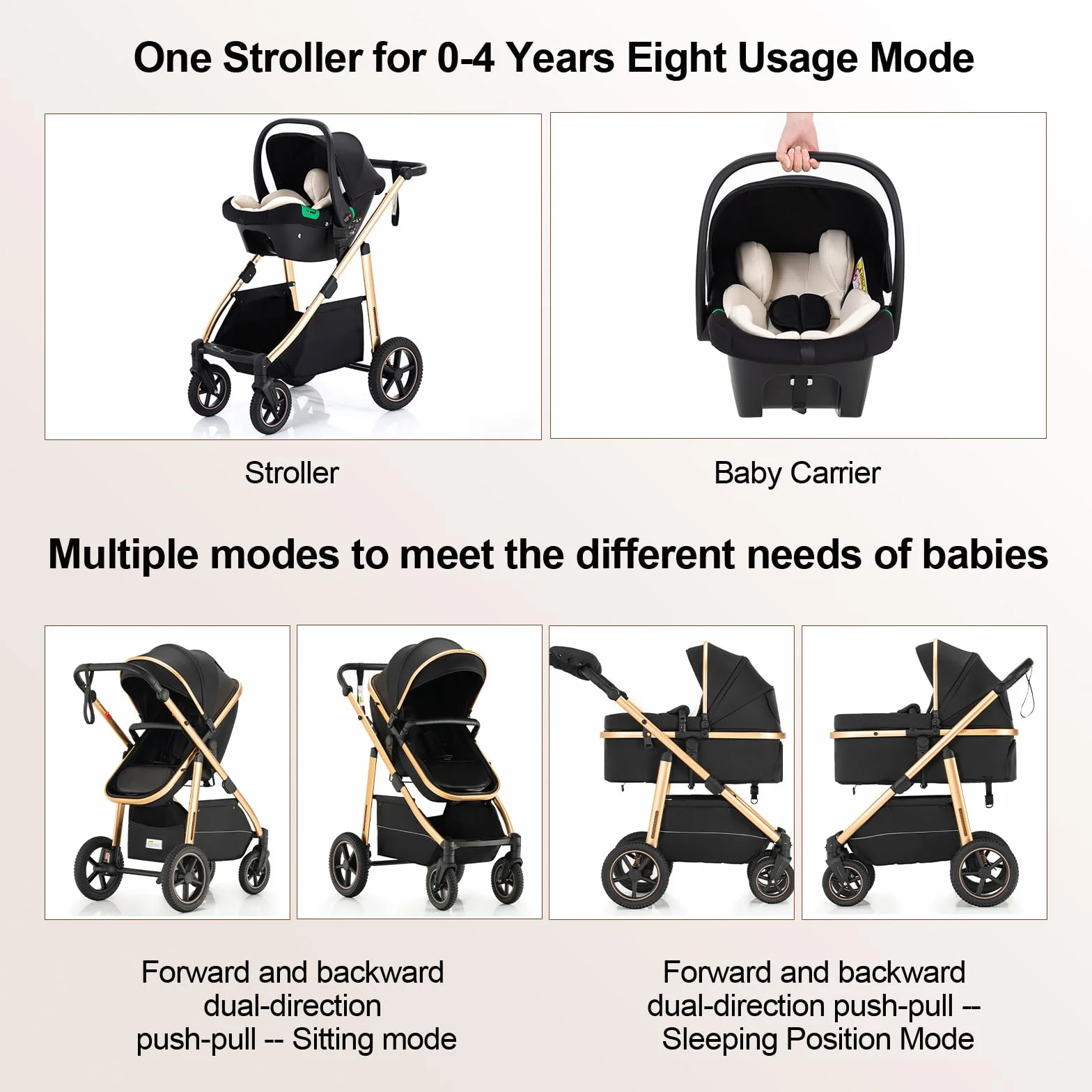 One Stroller for 0-4 Years Eight Usage Mode

Stroller

Baby Carrier

Multiple modes to meet the different needs of babies

Forward and backward dual-direction push-pull -- Sitting mode

Forward and backward dual-direction push-pull -- Sleeping Position Mode